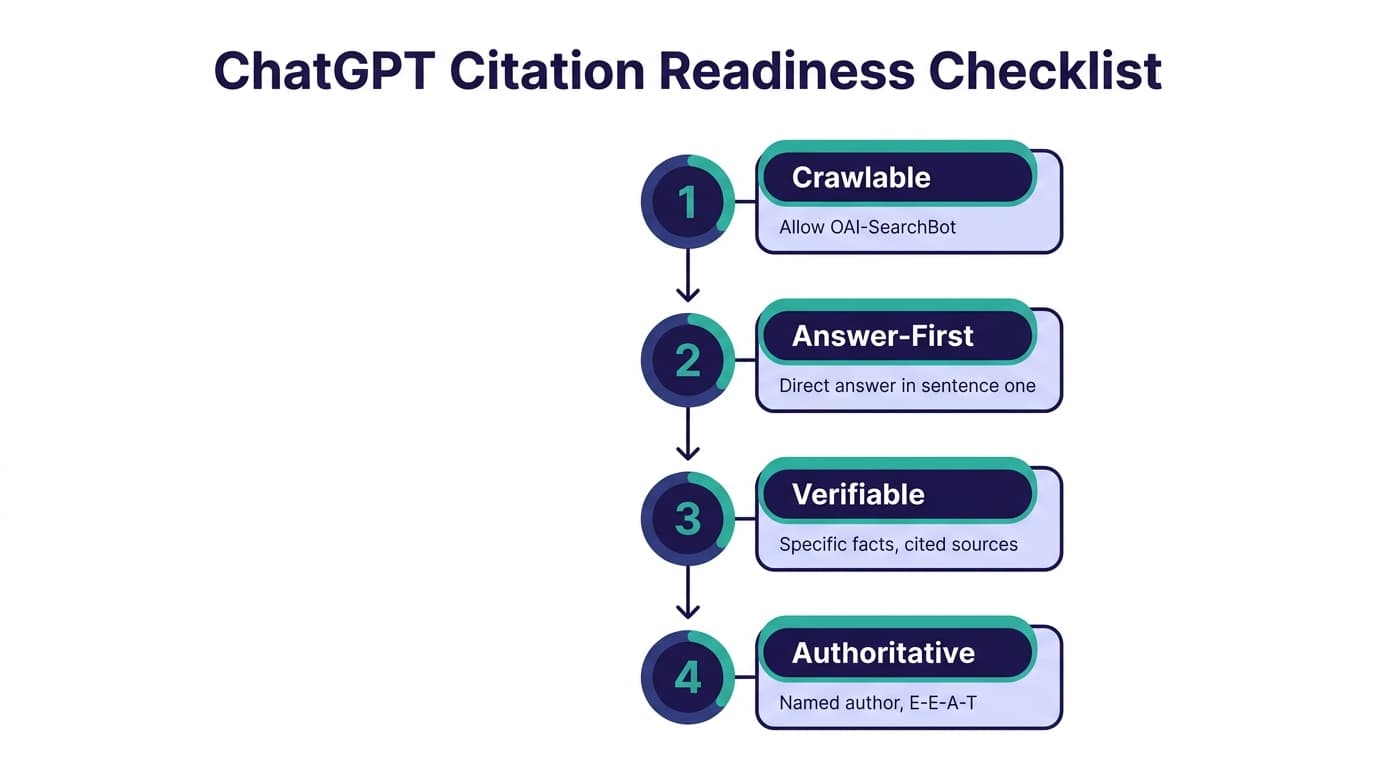 ChatGPT Citation Readiness Checklist

1
Crawlable
Allow OAI-SearchBot

2
Answer-First
Direct answer in sentence one

3
Verifiable
Specific facts, cited sources

4
Authoritative
Named author, E-E-A-T